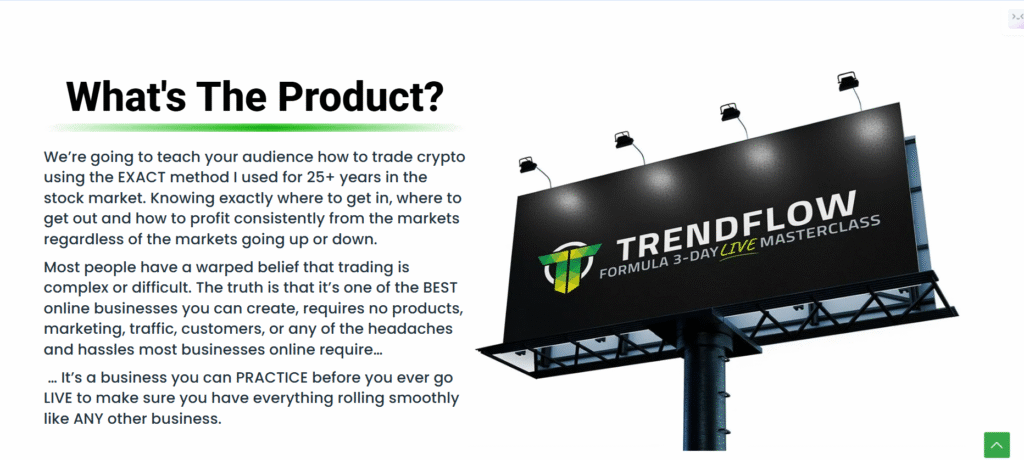 What's The Product?

We're going to teach your audience how to trade crypto using the EXACT method I used for 25+ years in the stock market. Knowing exactly where to get in, where to get out and how to profit consistently from the markets regardless of the markets going up or down.

Most people have a warped belief that trading is complex or difficult. The truth is that it's one of the BEST online businesses you can create, requires no products, marketing, traffic, customers, or any of the headaches and hassles most businesses online require…

… It's a business you can PRACTICE before you ever go LIVE to make sure you have everything rolling smoothly like ANY other business.

TRENDFLOW
FORMULA 3-DAY LIVE MASTERCLASS